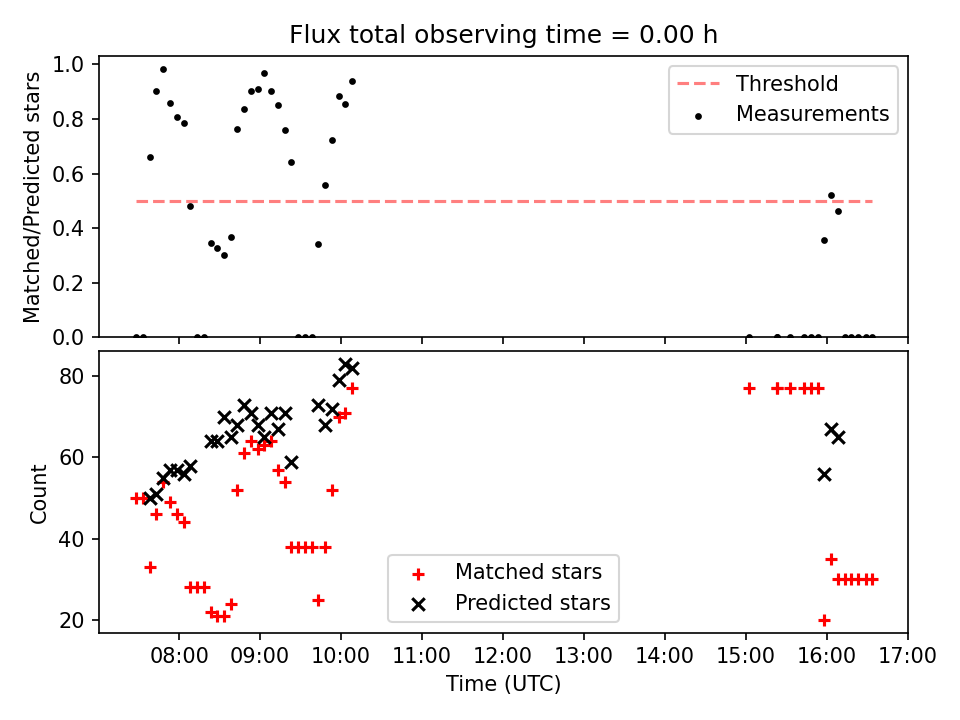 Flux total observing time = 0.00 h

Matched/Predicted stars

1.0
0.8
0.6
0.4
0.2
0.0

Threshold
Measurements

Count

80
60
40
20

Matched stars
Predicted stars

08:00 09:00 10:00 11:00 12:00 13:00 14:00 15:00 16:00 17:00

Time (UTC)